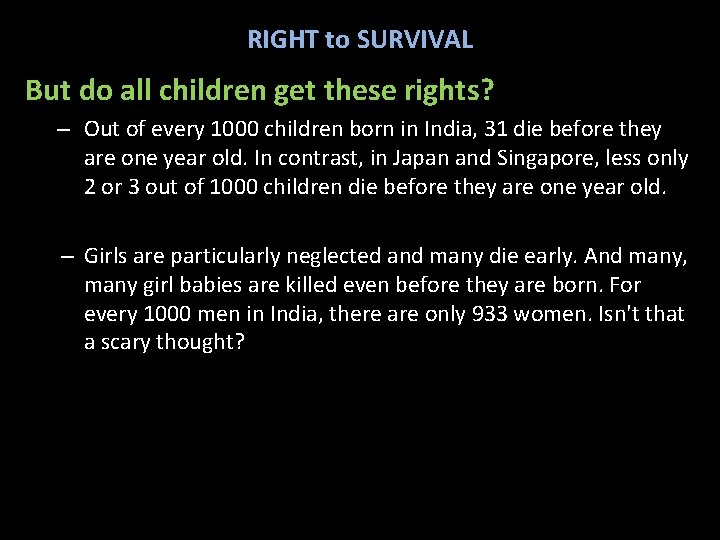 RIGHT to SURVIVAL

But do all children get these rights?

– Out of every 1000 children born in India, 31 die before they are one year old. In contrast, in Japan and Singapore, less only 2 or 3 out of 1000 children die before they are one year old.

– Girls are particularly neglected and many die early. And many, many girl babies are killed even before they are born. For every 1000 men in India, there are only 933 women. Isn't that a scary thought?